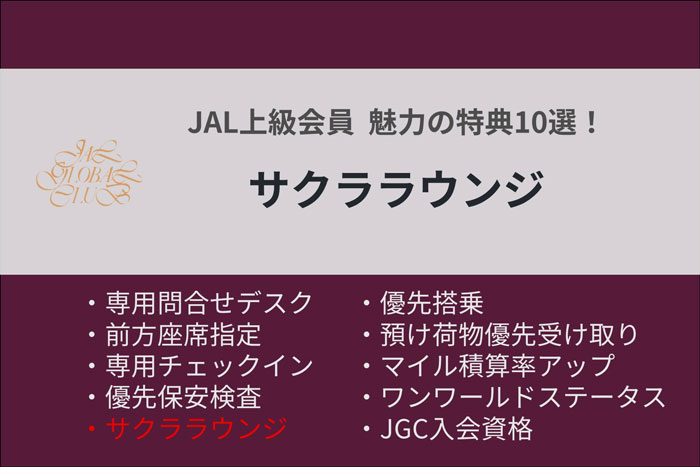 JAL上級会員 魅力の特典10選！

JAL GLOBAL CLUB

サクララウンジ

・専用問合せデスク
・前方座席指定
・専用チェックイン
・優先保安検査
・サクララウンジ

・優先搭乗
・預け荷物優先受け取り
・マイル積算率アップ
・ワンワールドステータス
・JGC入会資格